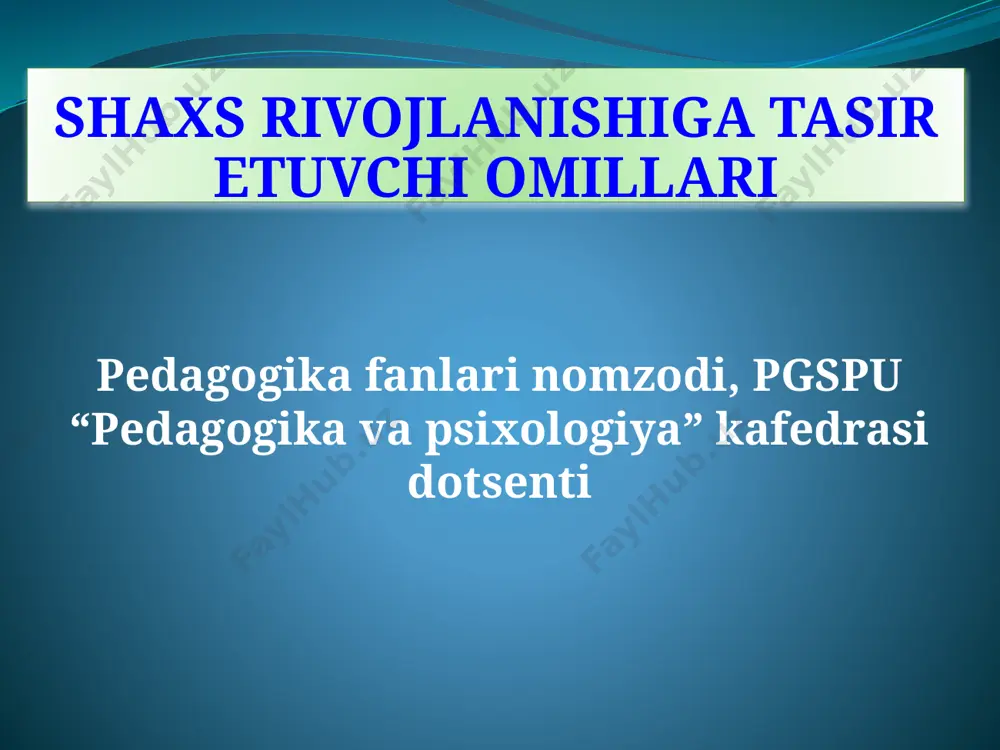 SHAXS RIVOJLANISHIGA TASIR ETUVCHI OMILLARI

Pedagogika fanlari nomzodi, PGSPU “Pedagogika va psixologiya” kafedrasi dotsenti

FaylHub.uz